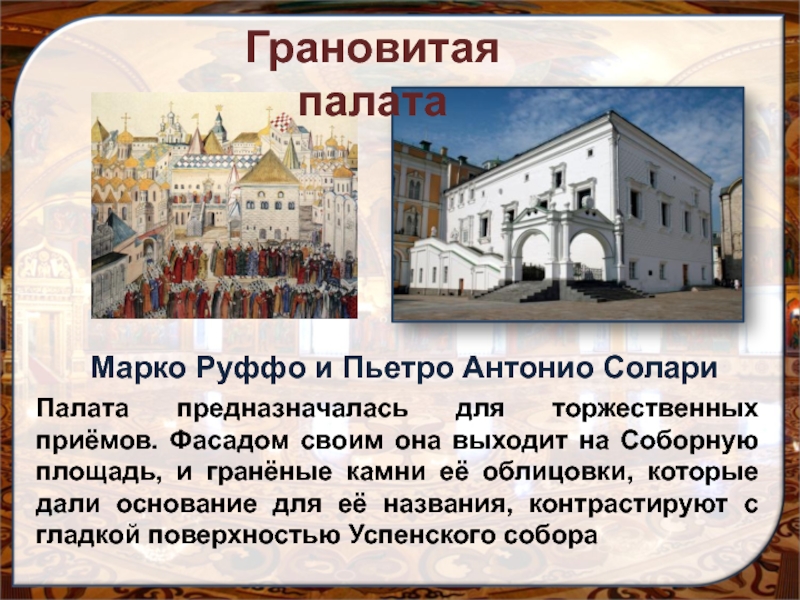 Грановитая палата

Марко Руффо и Пьетро Антонио Солари

Палата предназначалась для торжественных приёмов. Фасадом своим она выходит на Соборную площадь, и гранёные камни её облицовки, которые дали основание для её названия, контрастируют с гладкой поверхностью Успенского собора